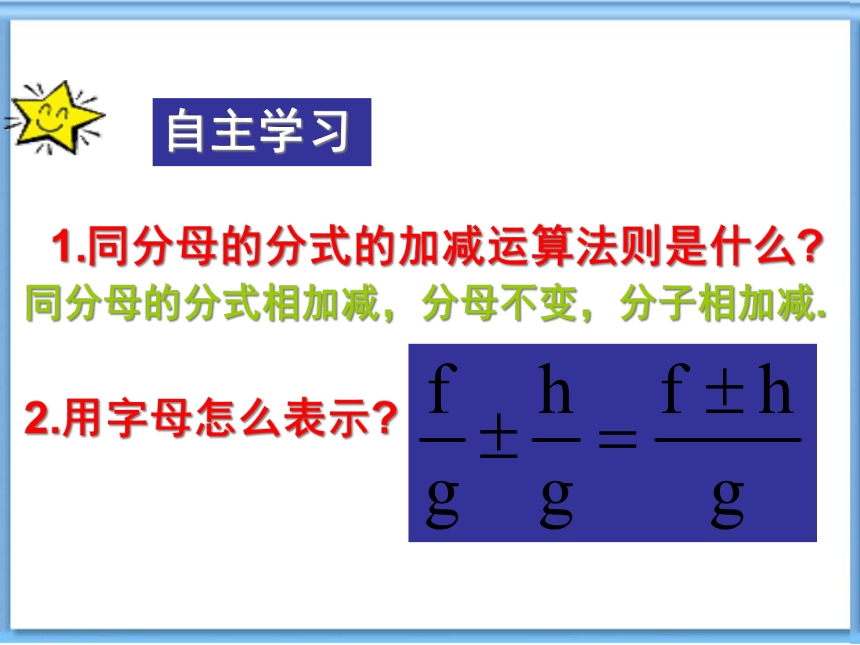 自主学习

1.同分母的分式的加减运算法则是什么？

同分母的分式相加减，分母不变，分子相加减.

2.用字母怎么表示？

$\frac{f}{g} \pm \frac{h}{g} = \frac{f \pm h}{g}$